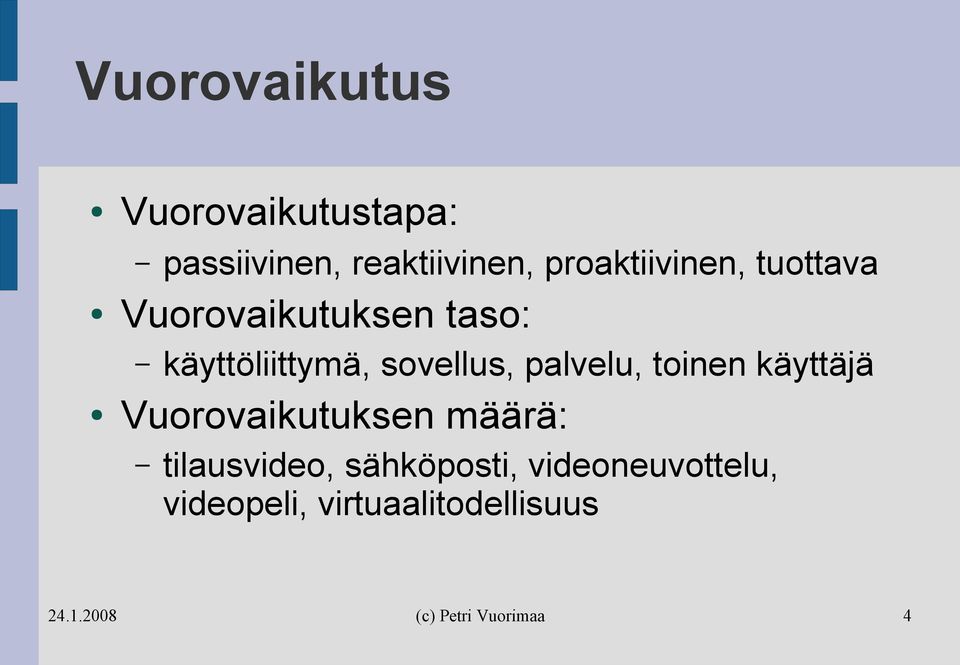 Vuorovaikutus

• Vuorovaikutustapa:
 – passiivinen, reaktiivinen, proaktiivinen, tuottava
• Vuorovaikutuksen taso:
 – käyttöliittymä, sovellus, palvelu, toinen käyttäjä
• Vuorovaikutuksen määrä:
 – tilausvideo, sähköposti, videoneuvottelu, videopeli, virtuaalitodellisuus

24.1.2008 (c) Petri Vuorimaa 4